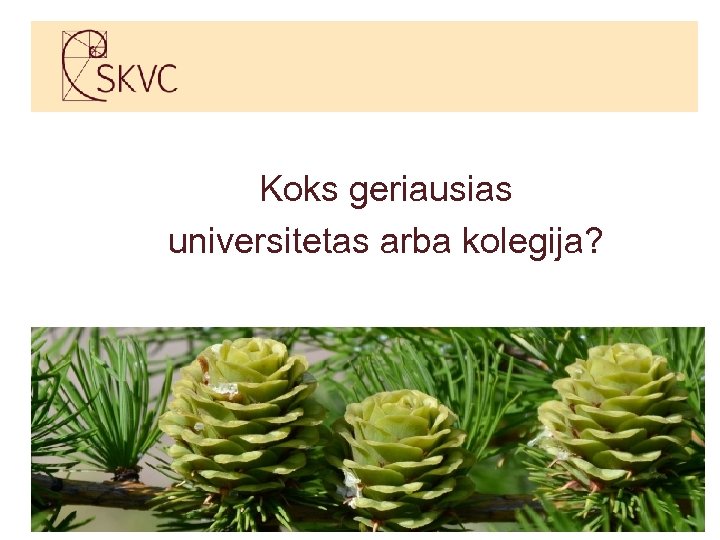 SKVC

Koks geriausias universitetas arba kolegija?